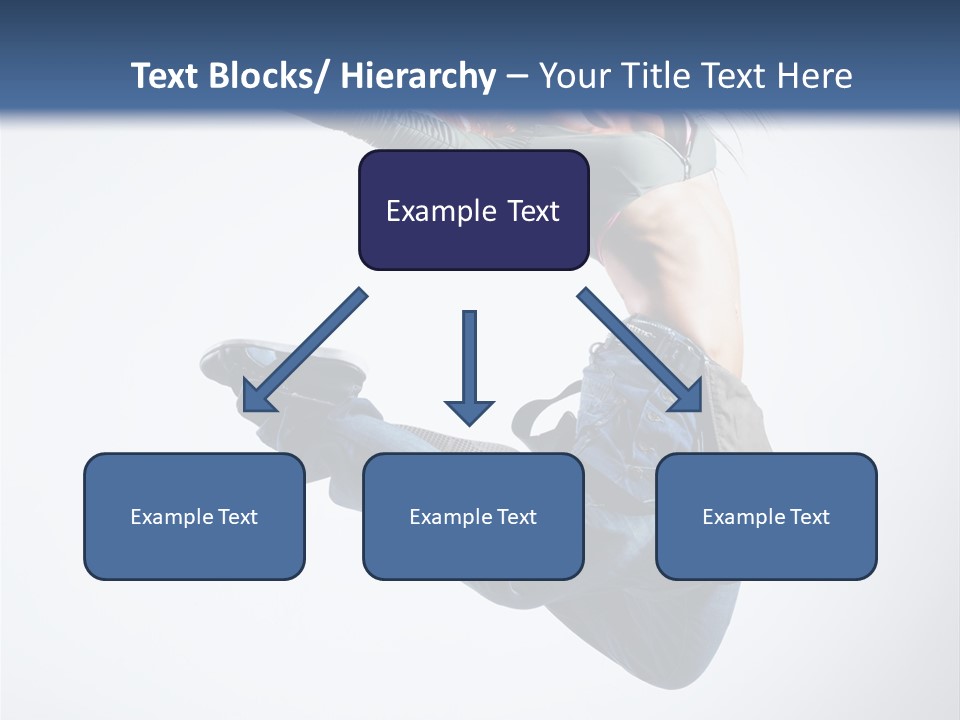 Text Blocks/ Hierarchy – Your Title Text Here

Example Text

Example Text

Example Text

Example Text